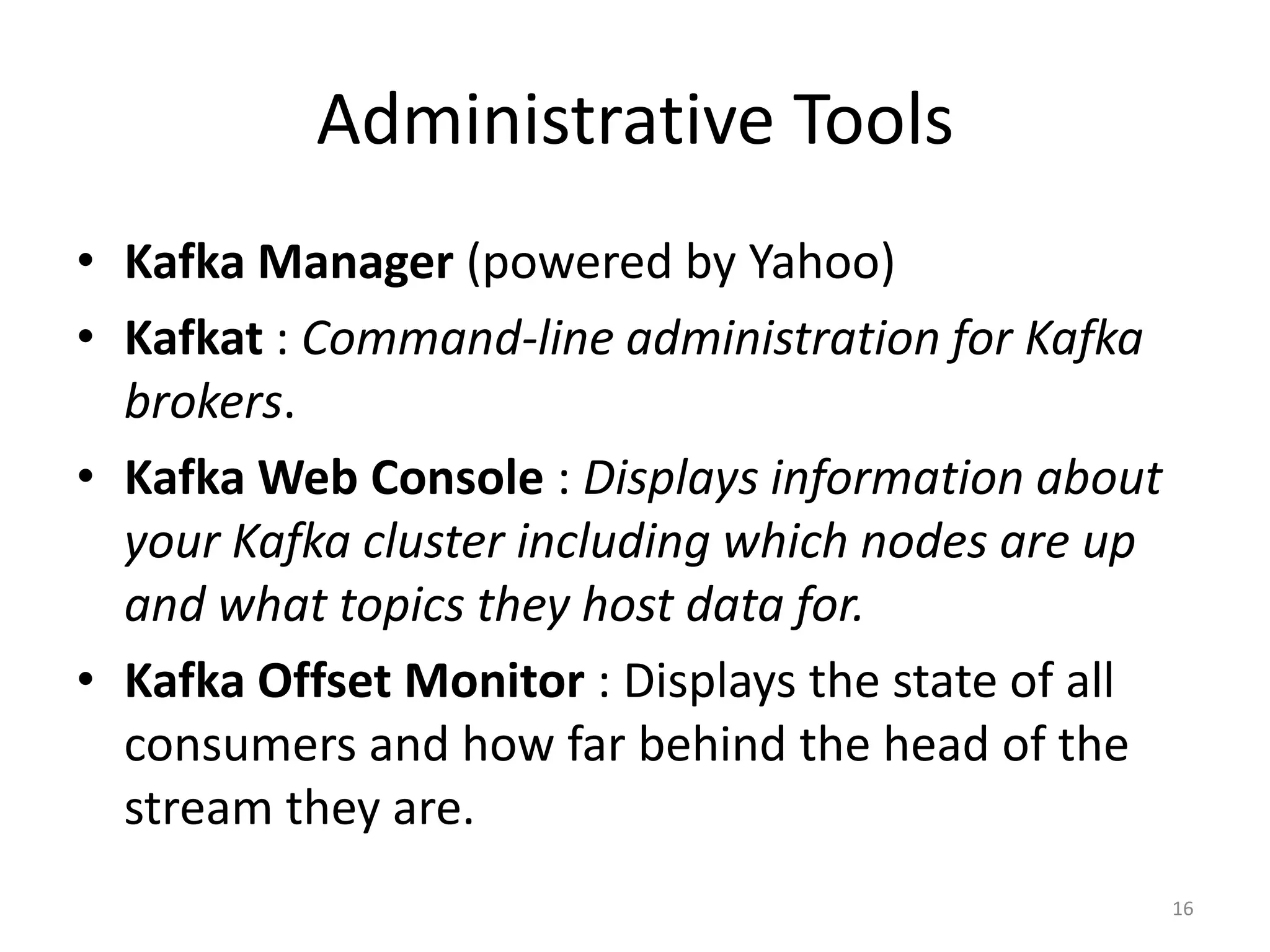 Administrative Tools

• Kafka Manager (powered by Yahoo)
• Kafkat : Command-line administration for Kafka brokers.
• Kafka Web Console : Displays information about your Kafka cluster including which nodes are up and what topics they host data for.
• Kafka Offset Monitor : Displays the state of all consumers and how far behind the head of the stream they are.

16